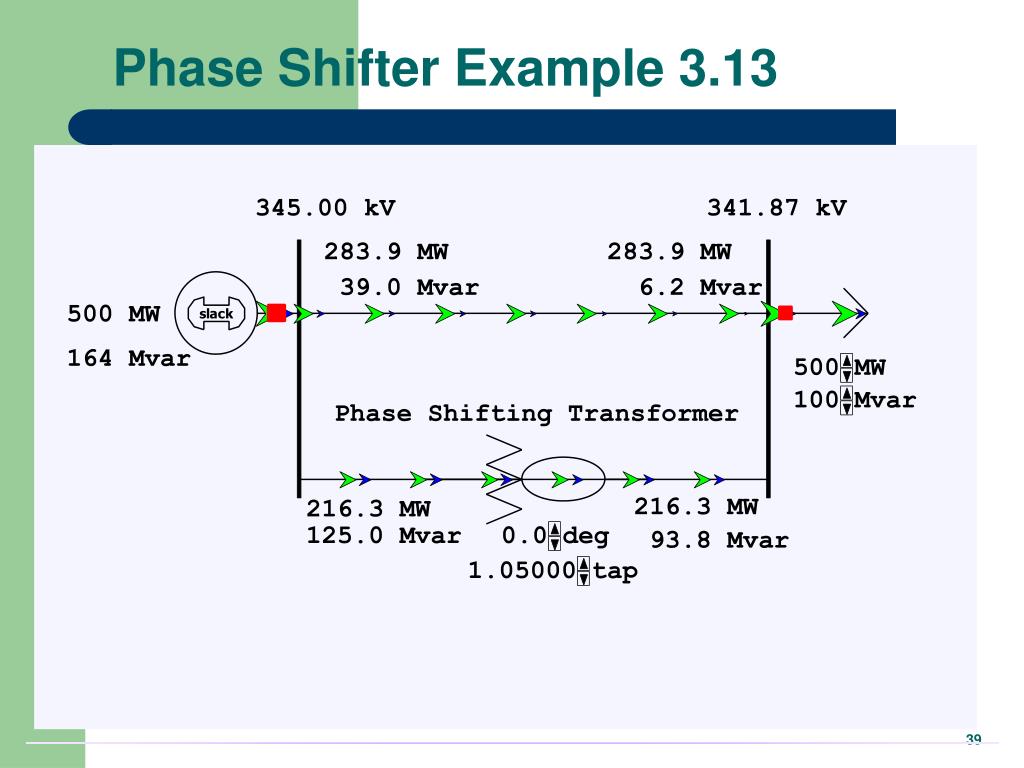 Phase Shifter Example 3.13

345.00 kV

341.87 kV

283.9 MW

39.0 Mvar

283.9 MW

6.2 Mvar

500 MW

164 Mvar

slack

500 MW

100 Mvar

Phase Shifting Transformer

216.3 MW

125.0 Mvar

0.0 deg

1.05000 tap

216.3 MW

93.8 Mvar

39